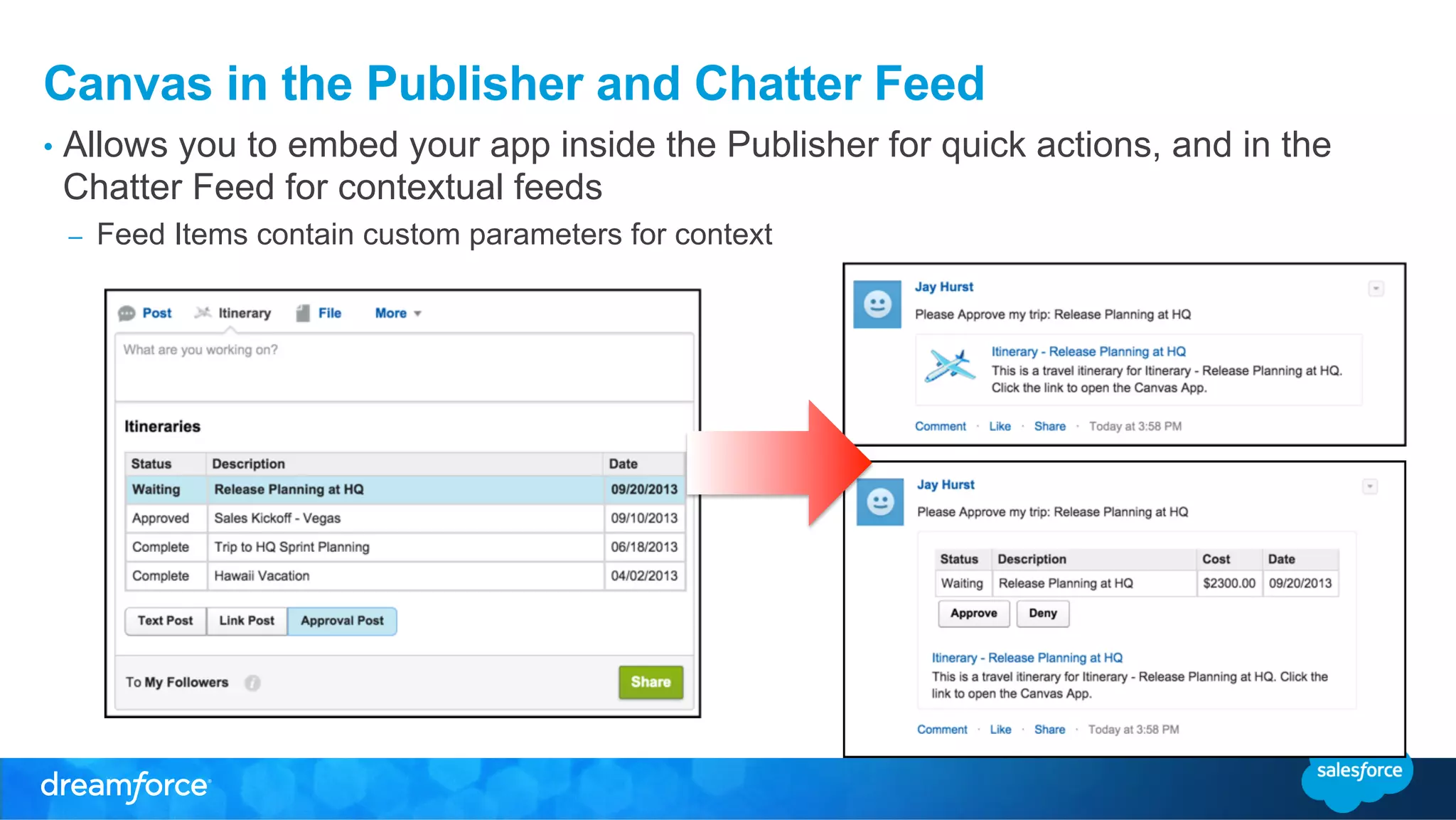 Canvas in the Publisher and Chatter Feed

• Allows you to embed your app inside the Publisher for quick actions, and in the Chatter Feed for contextual feeds

– Feed Items contain custom parameters for context

Post Itinerary File More

What are you working on?

Itineraries

| Status | Description | Date |
|---|---|---|
| Waiting | Release Planning at HQ | 09/20/2013 |
| Approved | Sales Kickoff - Vegas | 09/10/2013 |
| Complete | Trip to HQ Sprint Planning | 06/18/2013 |
| Complete | Hawaii Vacation | 04/02/2013 |

Text Post Link Post Approval Post

To My Followers Share

Jay Hurst
Please Approve my trip: Release Planning at HQ

Itinerary - Release Planning at HQ
This is a travel itinerary for Itinerary - Release Planning at HQ. Click the link to open the Canvas App.

Comment · Like · Share · Today at 3:58 PM

Jay Hurst
Please Approve my trip: Release Planning at HQ

| Status | Description | Cost | Date |
|---|---|---|---|
| Waiting | Release Planning at HQ | $2300.00 | 09/20/2013 |

Approve Deny

Itinerary - Release Planning at HQ
This is a travel itinerary for Itinerary - Release Planning at HQ. Click the link to open the Canvas App.

Comment · Like · Share · Today at 3:58 PM

dreamforce

salesforce